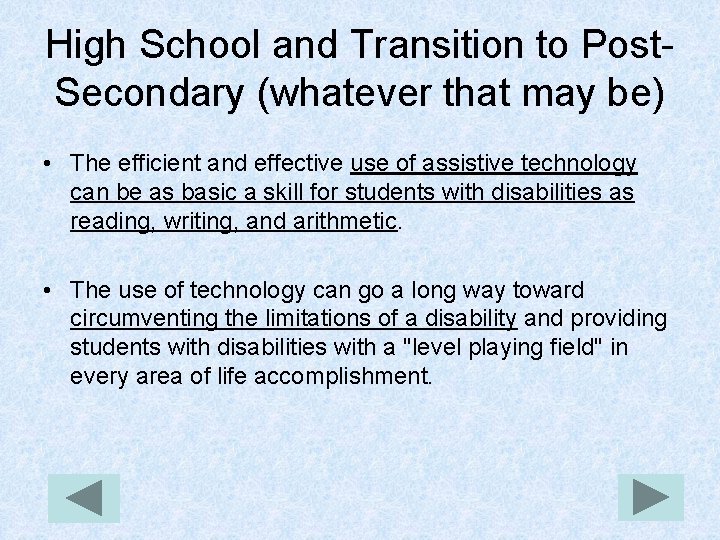 High School and Transition to Post-Secondary (whatever that may be)

• The efficient and effective use of assistive technology can be as basic a skill for students with disabilities as reading, writing, and arithmetic.

• The use of technology can go a long way toward circumventing the limitations of a disability and providing students with disabilities with a "level playing field" in every area of life accomplishment.